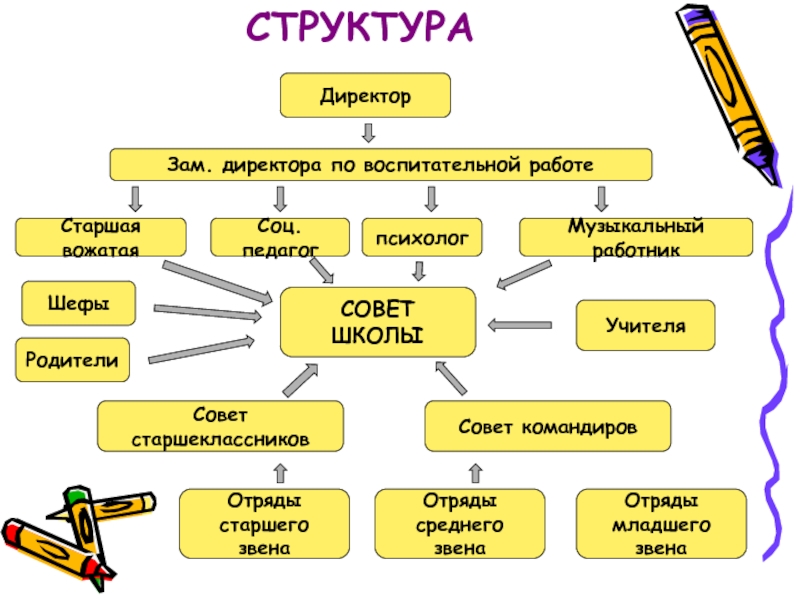 СТРУКТУРА

Директор

Зам. директора по воспитательной работе

Старшая вожатая

Соц. педагог

психолог

Музыкальный работник

Шефы

Родители

СОВЕТ ШКОЛЫ

Учителя

Совет старшеклассников

Совет командиров

Отряды старшего звена

Отряды среднего звена

Отряды младшего звена